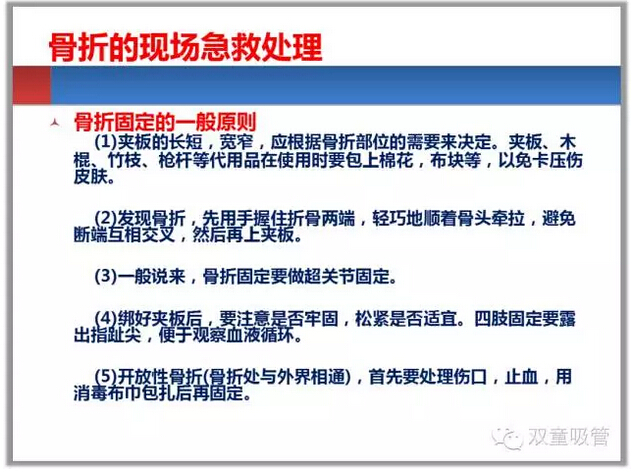 骨折的现场急救处理

骨折固定的一般原则

(1)夹板的长短，宽窄，应根据骨折部位的需要来决定。夹板、木棍、竹枝、枪杆等代用品在使用时要包上棉花，布块等，以免卡压伤皮肤。

(2)发现骨折，先用手握住折骨两端，轻巧地顺着骨头牵拉，避免断端互相交叉，然后再上夹板。

(3)一般说来，骨折固定要做超关节固定。

(4)绑好夹板后，要注意是否牢固，松紧是否适宜。四肢固定要露出指趾尖，便于观察血液循环。

(5)开放性骨折(骨折处与外界相通)，首先要处理伤口，止血，用消毒布巾包扎后再固定。

双童吸管